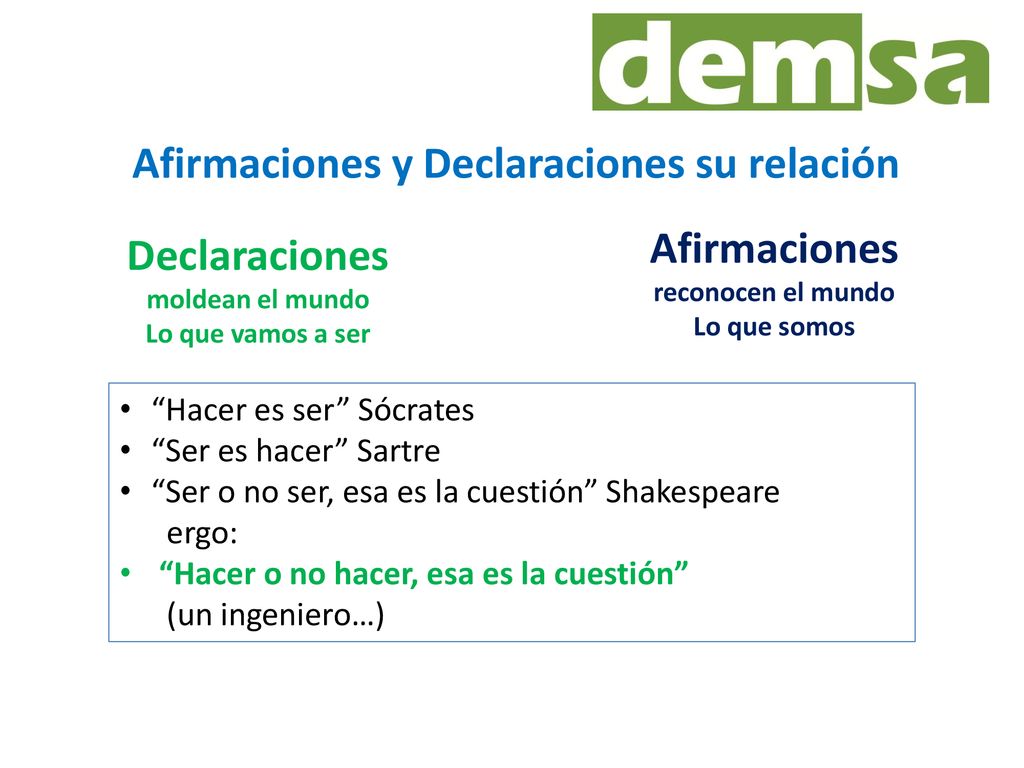 demsa

Afirmaciones y Declaraciones su relación

Declaraciones
moldean el mundo
Lo que vamos a ser

Afirmaciones
reconocen el mundo
Lo que somos

• “Hacer es ser” Sócrates
• “Ser es hacer” Sartre
• “Ser o no ser, esa es la cuestión” Shakespeare
ergo:
• “Hacer o no hacer, esa es la cuestión”
(un ingeniero…)